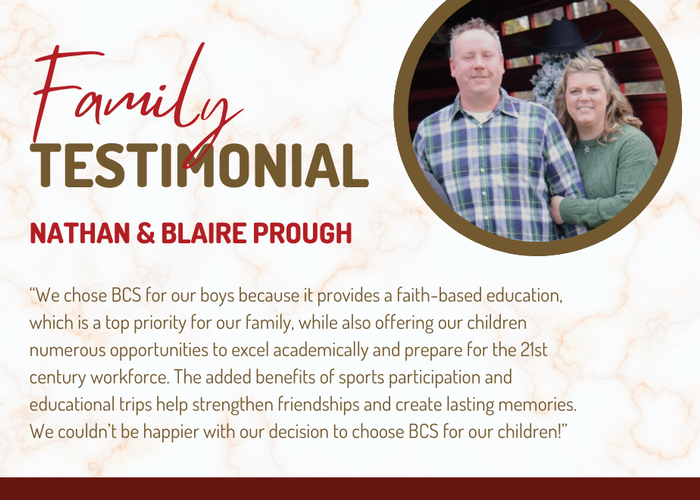 Family
TESTIMONIAL

NATHAN & BLAIRE PROUGH

"We chose BCS for our boys because it provides a faith-based education, which is a top priority for our family, while also offering our children numerous opportunities to excel academically and prepare for the 21st century workforce. The added benefits of sports participation and educational trips help strengthen friendships and create lasting memories. We couldn't be happier with our decision to choose BCS for our children!"